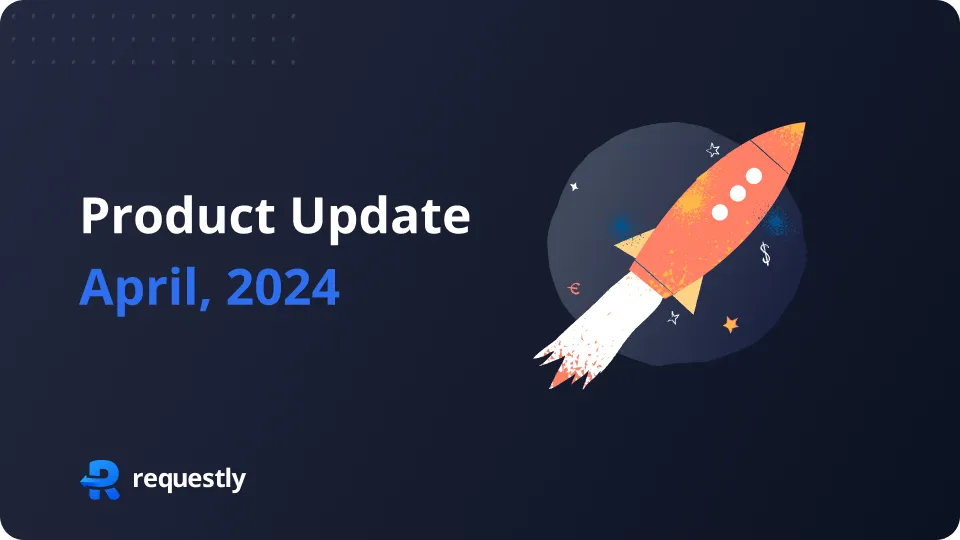 Product Update
April, 2024

€ $

requestly